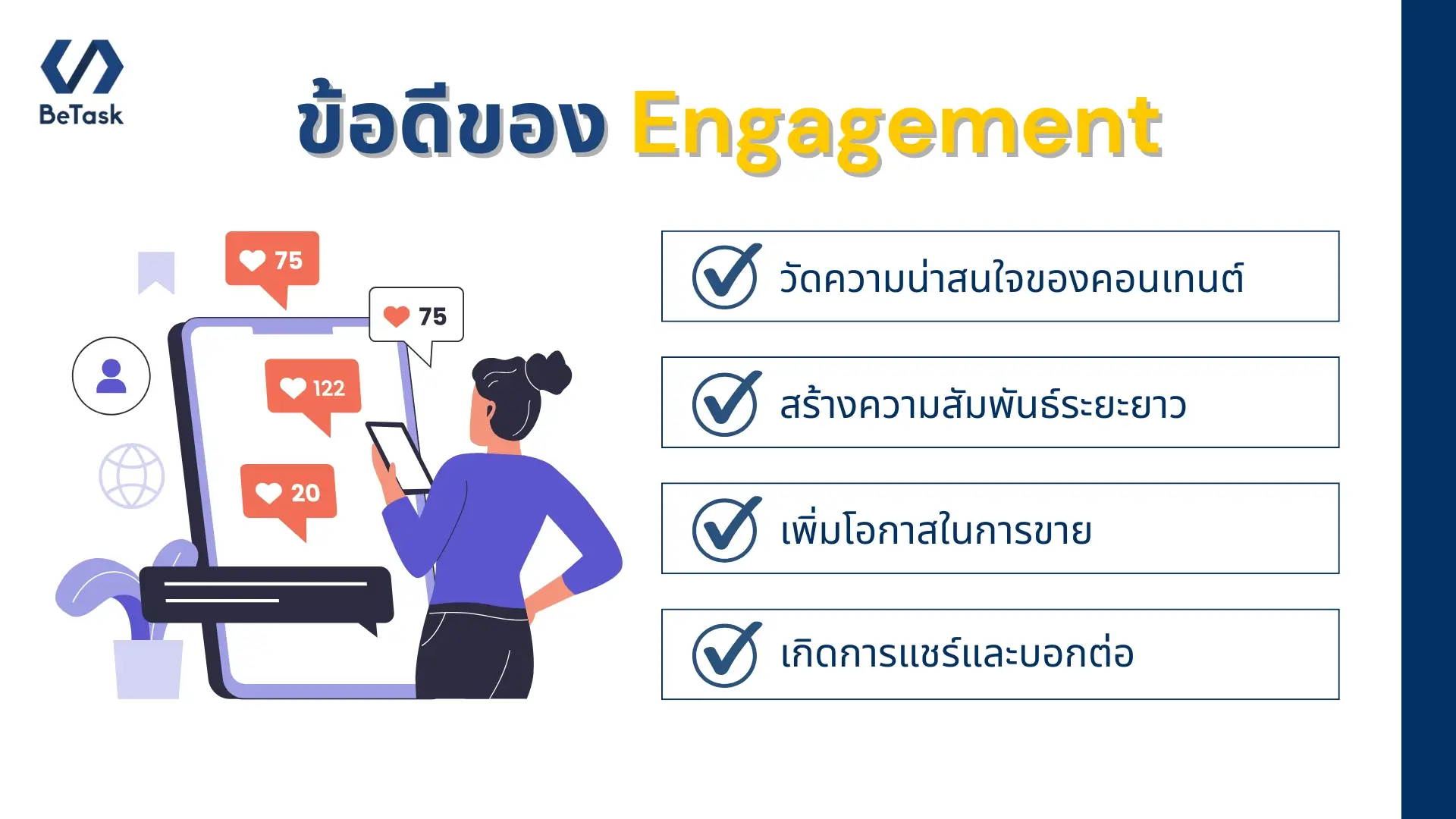 BeTask

ข้อดีของ Engagement

75

75

122

20

วัดความน่าสนใจของคอนเทนต์

สร้างความสัมพันธ์ระยะยาว

เพิ่มโอกาสในการขาย

เกิดการแชร์และบอกต่อ